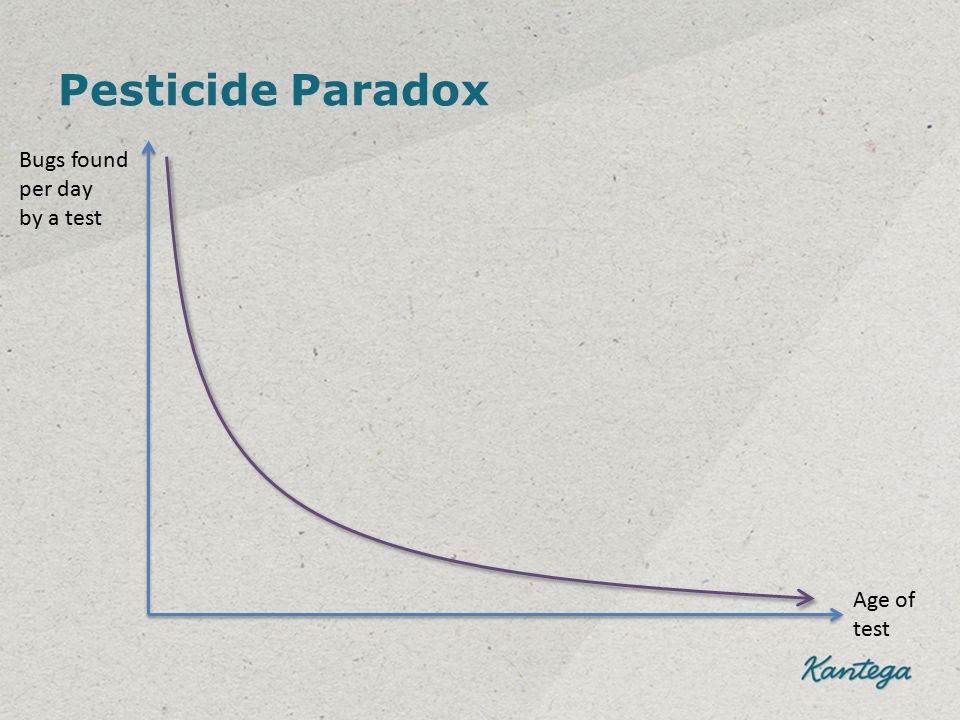 Pesticide Paradox

Bugs found per day by a test

Age of test

Kantega